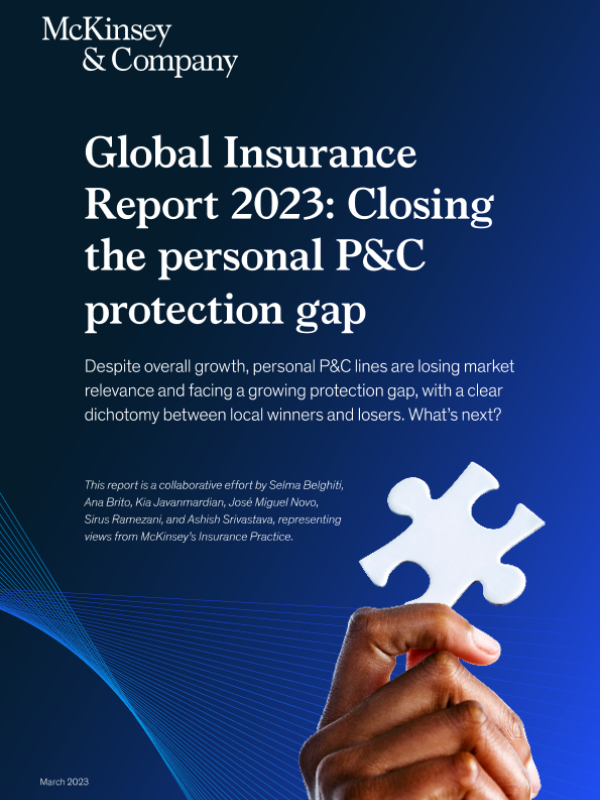 McKinsey
& Company

Global Insurance Report 2023: Closing the personal P&C protection gap

Despite overall growth, personal P&C lines are losing market relevance and facing a growing protection gap, with a clear dichotomy between local winners and losers. What's next?

This report is a collaborative effort by Selma Belghiti, Ana Brito, Kia Javanmardian, José Miguel Novo, Sirus Ramezani, and Ashish Srivastava, representing views from McKinsey's Insurance Practice.

March 2023